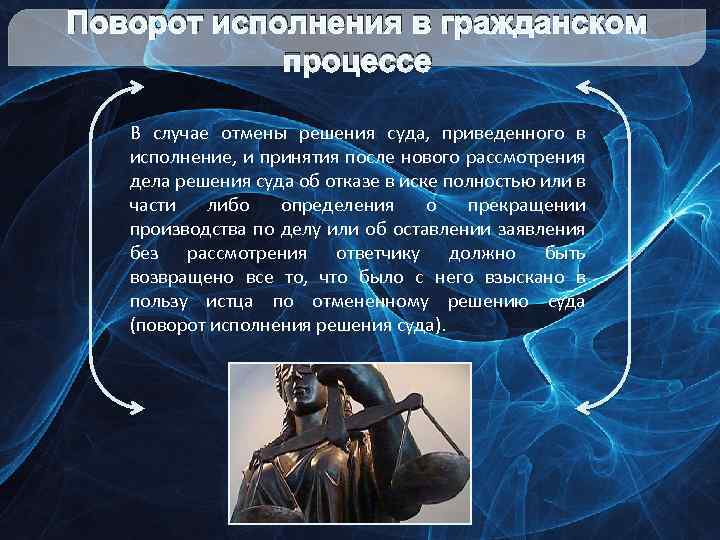 Поворот исполнения в гражданском процессе

В случае отмены решения суда, приведенного в исполнение, и принятия после нового рассмотрения дела решения суда об отказе в иске полностью или в части либо определения о прекращении производства по делу или об оставлении заявления без рассмотрения ответчику должно быть возвращено все то, что было с него взыскано в пользу истца по отмененному решению суда (поворот исполнения решения суда).